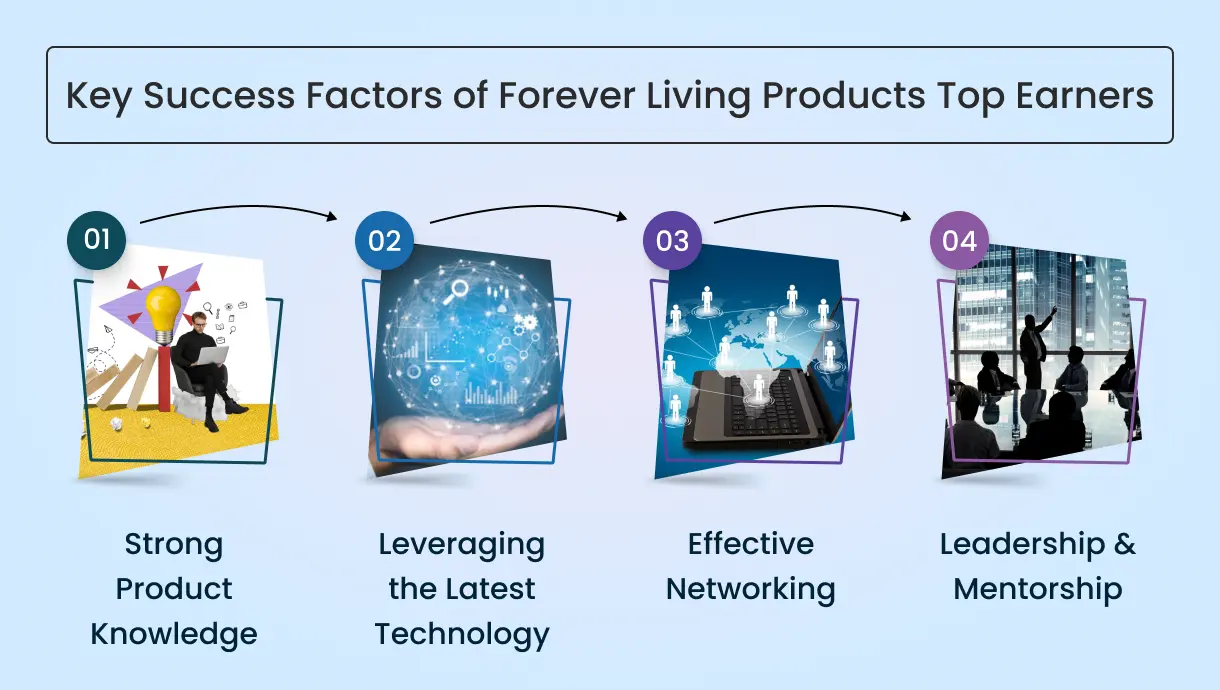 Key Success Factors of Forever Living Products Top Earners

01

Strong Product Knowledge

02

Leveraging the Latest Technology

03

Effective Networking

04

Leadership & Mentorship